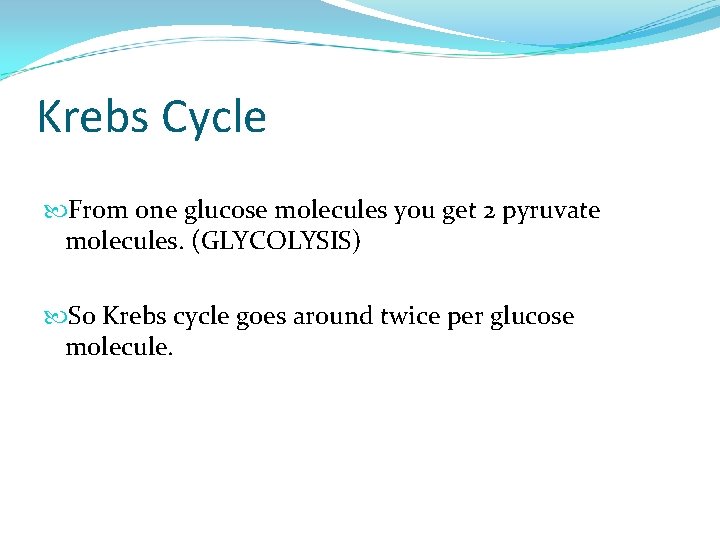 Krebs Cycle

From one glucose molecules you get 2 pyruvate molecules. (GLYCOLYSIS)

So Krebs cycle goes around twice per glucose molecule.